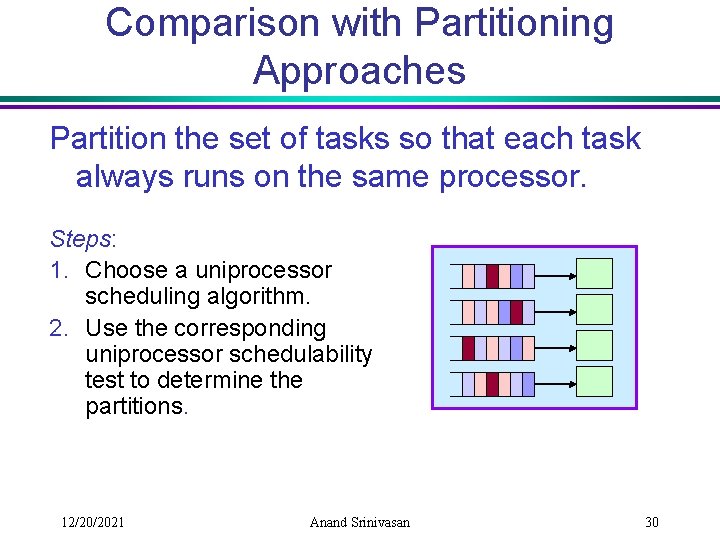 Comparison with Partitioning Approaches

Partition the set of tasks so that each task always runs on the same processor.

Steps:

1. Choose a uniprocessor scheduling algorithm.
2. Use the corresponding uniprocessor schedulability test to determine the partitions.

12/20/2021 Anand Srinivasan 30